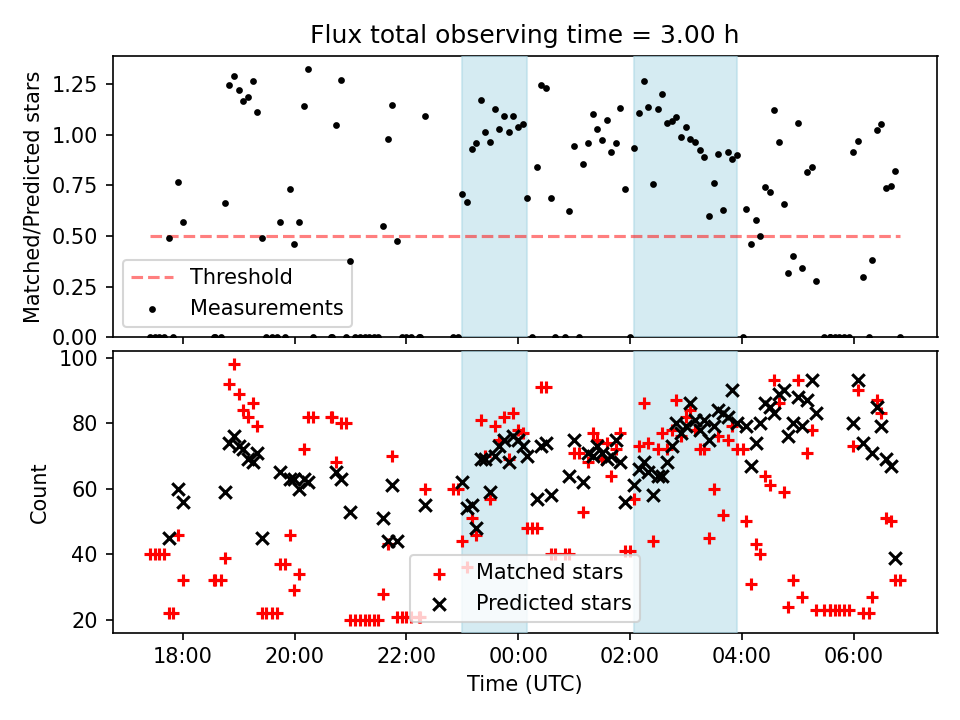 Flux total observing time = 3.00 h

Matched/Predicted stars
1.25
1.00
0.75
0.50
0.25
0.00

Threshold
Measurements

Count
100
80
60
40
20

Matched stars
Predicted stars

18:00
20:00
22:00
00:00
02:00
04:00
06:00
Time (UTC)